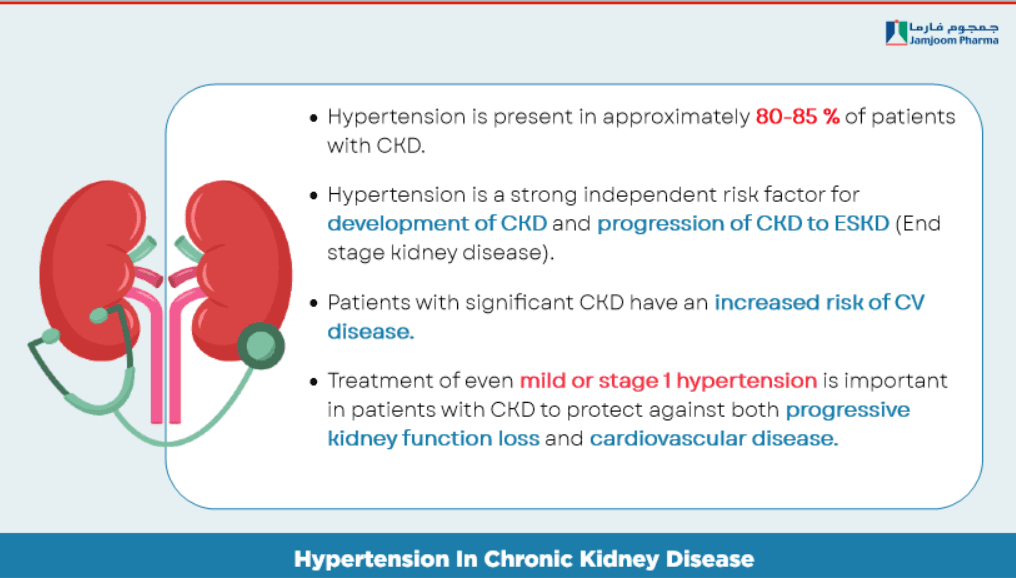 جمجوم فارما
Jamjoom Pharma

• Hypertension is present in approximately 80-85 % of patients with CKD.

• Hypertension is a strong independent risk factor for development of CKD and progression of CKD to ESKD (End stage kidney disease).

• Patients with significant CKD have an increased risk of CV disease.

• Treatment of even mild or stage 1 hypertension is important in patients with CKD to protect against both progressive kidney function loss and cardiovascular disease.

Hypertension In Chronic Kidney Disease